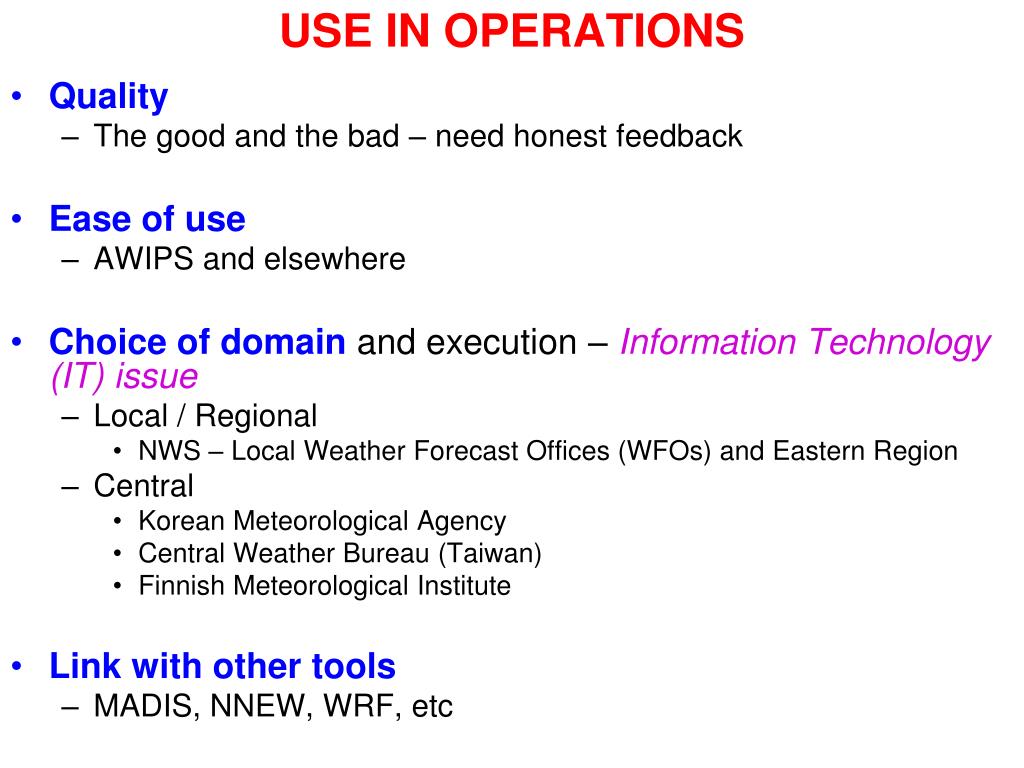 USE IN OPERATIONS

• Quality
– The good and the bad – need honest feedback

• Ease of use
– AWIPS and elsewhere

• Choice of domain and execution – Information Technology (IT) issue
– Local / Regional
• NWS – Local Weather Forecast Offices (WFOs) and Eastern Region
– Central
• Korean Meteorological Agency
• Central Weather Bureau (Taiwan)
• Finnish Meteorological Institute

• Link with other tools
– MADIS, NNEW, WRF, etc